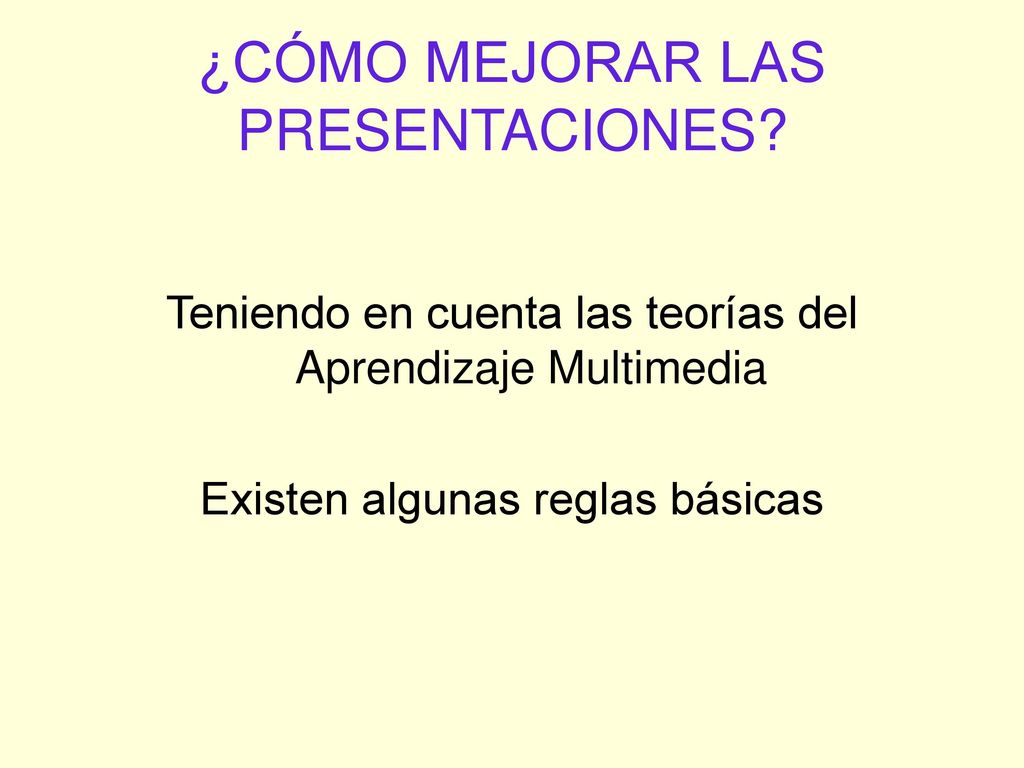 ¿CÓMO MEJORAR LAS PRESENTACIONES?

Teniendo en cuenta las teorías del Aprendizaje Multimedia

Existen algunas reglas básicas